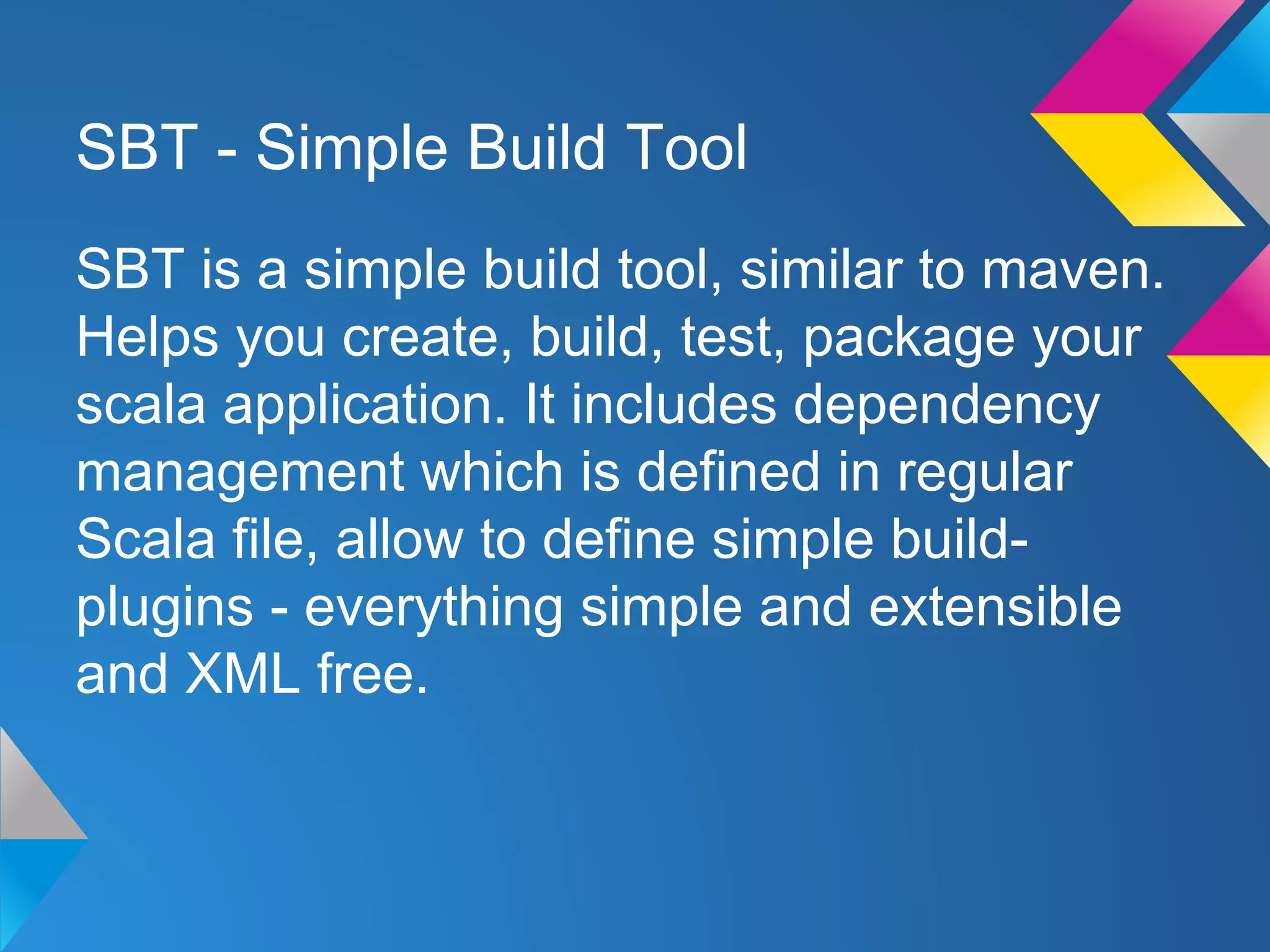 SBT - Simple Build Tool

SBT is a simple build tool, similar to maven. Helps you create, build, test, package your scala application. It includes dependency management which is defined in regular Scala file, allow to define simple build-plugins - everything simple and extensible and XML free.